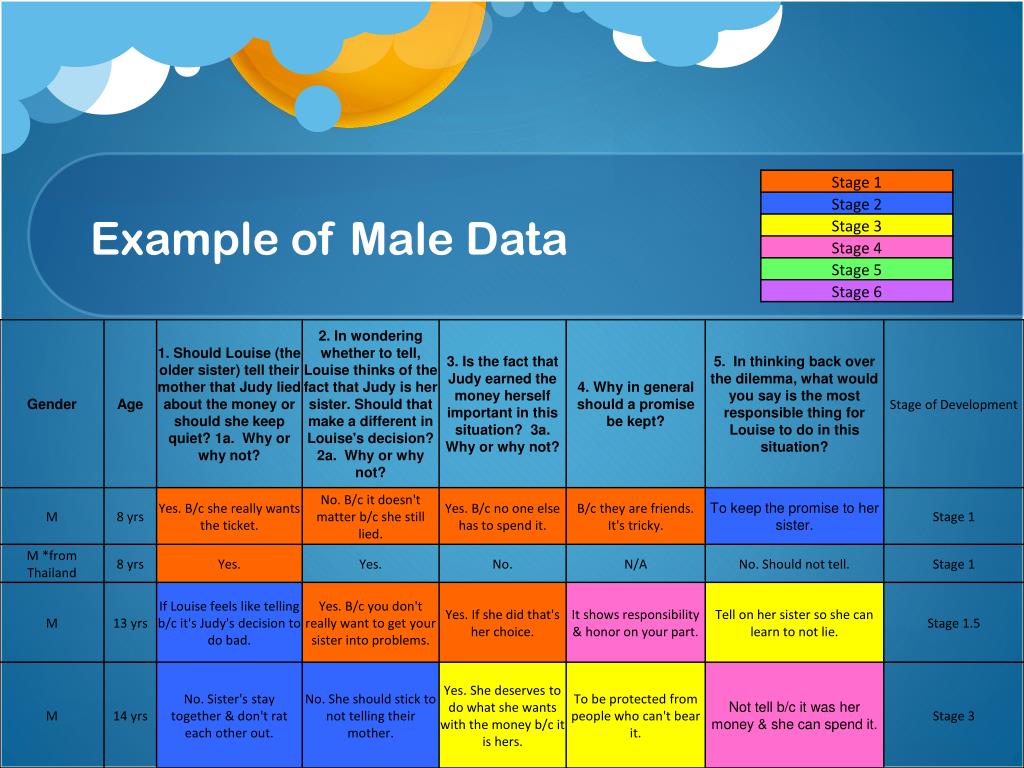 Example of Male Data

| Stage 1 |
|---|
| Stage 2 |
| Stage 3 |
| Stage 4 |
| Stage 5 |
| Stage 6 |

| Gender | Age | 1. Should Louise (the older sister) tell their mother that Judy lied about the money or should she keep quiet? 1a. Why or why not? | 2. In wondering whether to tell, Louise thinks of the fact that Judy is her sister. Should that make a different in Louise's decision? 2a. Why or why not? | 3. Is the fact that Judy earned the money herself important in this situation? 3a. Why or why not? | 4. Why in general should a promise be kept? | 5. In thinking back over the dilemma, what would you say is the most responsible thing for Louise to do in this situation? | Stage of Development |
|---|---|---|---|---|---|---|---|
| M | 8 yrs | Yes. B/c she really wants the ticket. | No. B/c it doesn't matter b/c she still lied. | Yes. B/c no one else has to spend it. | B/c they are friends. It's tricky. | To keep the promise to her sister. | Stage 1 |
| M *from Thailand | 8 yrs | Yes. | Yes. | No. | N/A | No. Should not tell. | Stage 1 |
| M | 13 yrs | If Louise feels like telling b/c it's Judy's decision to do bad. | Yes. B/c you don't really want to get your sister into problems. | Yes. If she did that's her choice. | It shows responsibility & honor on your part. | Tell on her sister so she can learn to not lie. | Stage 1.5 |
| M | 14 yrs | No. Sister's stay together & don't rat each other out. | No. She should stick to not telling their mother. | Yes. She deserves to do what she wants with the money b/c it is hers. | To be protected from people who can't bear it. | Not tell b/c it was her money & she can spend it. | Stage 3 |